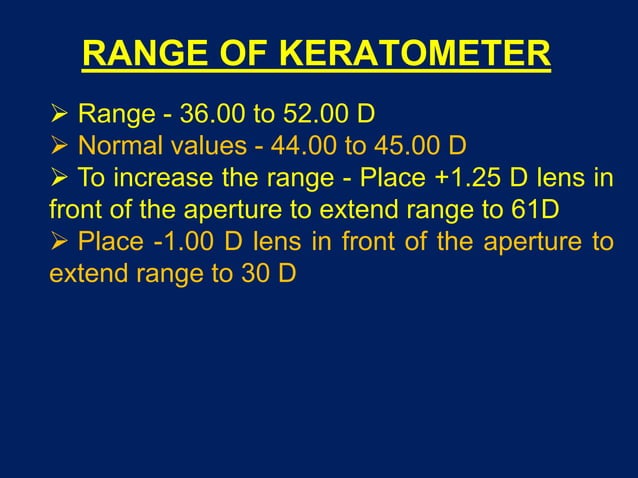 RANGE OF KERATOMETER

➢ Range - 36.00 to 52.00 D
➢ Normal values - 44.00 to 45.00 D
➢ To increase the range - Place +1.25 D lens in front of the aperture to extend range to 61D
➢ Place -1.00 D lens in front of the aperture to extend range to 30 D